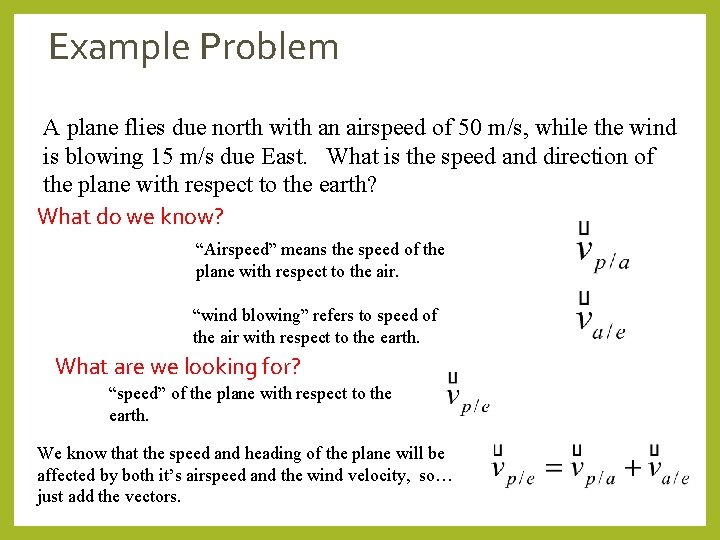 Example Problem

A plane flies due north with an airspeed of 50 m/s, while the wind is blowing 15 m/s due East. What is the speed and direction of the plane with respect to the earth?

What do we know?

“Airspeed” means the speed of the plane with respect to the air.

$\vec{v}_{p/a}$

“wind blowing” refers to speed of the air with respect to the earth.

$\vec{v}_{a/e}$

What are we looking for?

“speed” of the plane with respect to the earth.

$\vec{v}_{p/e}$

We know that the speed and heading of the plane will be affected by both it’s airspeed and the wind velocity, so… just add the vectors.

$\vec{v}_{p/e} = \vec{v}_{p/a} + \vec{v}_{a/e}$